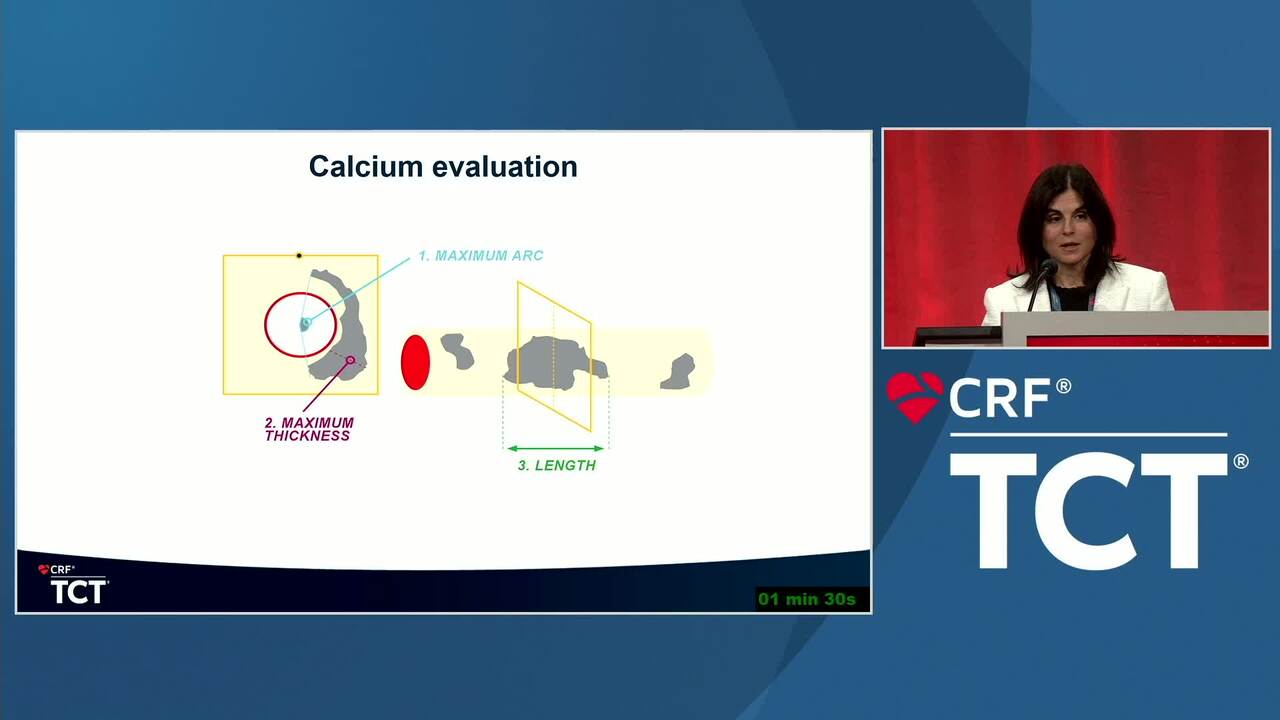 Calcium evaluation

1. MAXIMUM ARC

2. MAXIMUM THICKNESS

3. LENGTH

CRF®
TCT®

01 min 30s

CRF®
TCT®